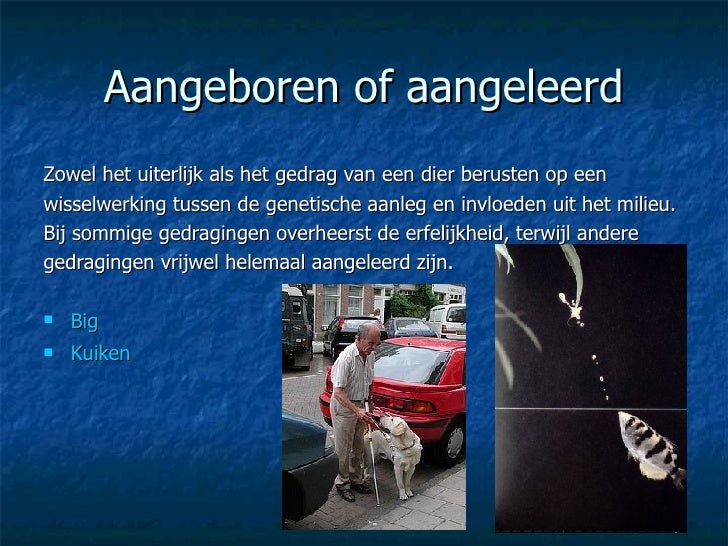 Aangeboren of aangeleerd

Zowel het uiterlijk als het gedrag van een dier berusten op een wisselwerking tussen de genetische aanleg en invloeden uit het milieu. Bij sommige gedragingen overheerst de erfelijkheid, terwijl andere gedragingen vrijwel helemaal aangeleerd zijn.

• Big
• Kuiken